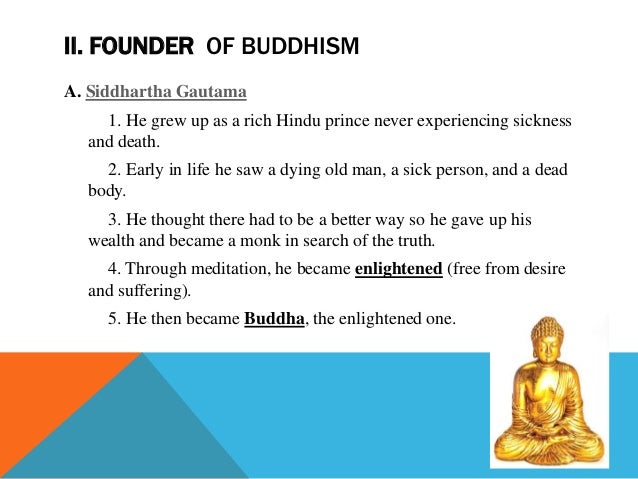 II. FOUNDER OF BUDDHISM

A. Siddhartha Gautama

1. He grew up as a rich Hindu prince never experiencing sickness and death.

2. Early in life he saw a dying old man, a sick person, and a dead body.

3. He thought there had to be a better way so he gave up his wealth and became a monk in search of the truth.

4. Through meditation, he became enlightened (free from desire and suffering).

5. He then became Buddha, the enlightened one.